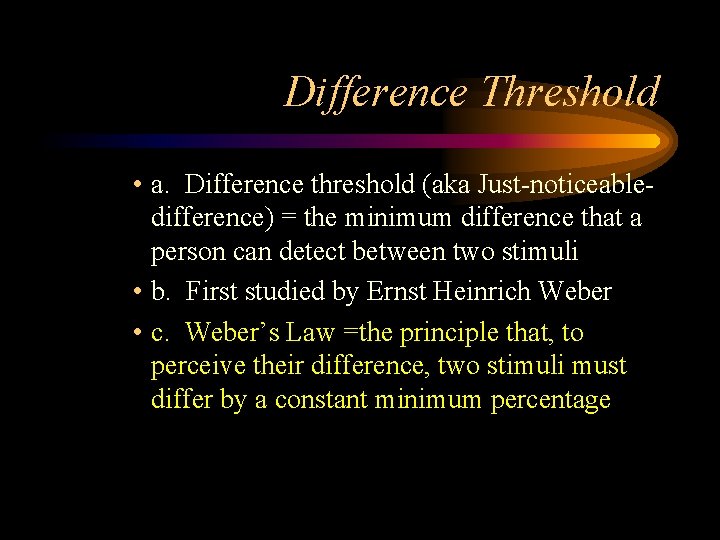 Difference Threshold

• a. Difference threshold (aka Just-noticeable-difference) = the minimum difference that a person can detect between two stimuli

• b. First studied by Ernst Heinrich Weber

• c. Weber's Law =the principle that, to perceive their difference, two stimuli must differ by a constant minimum percentage